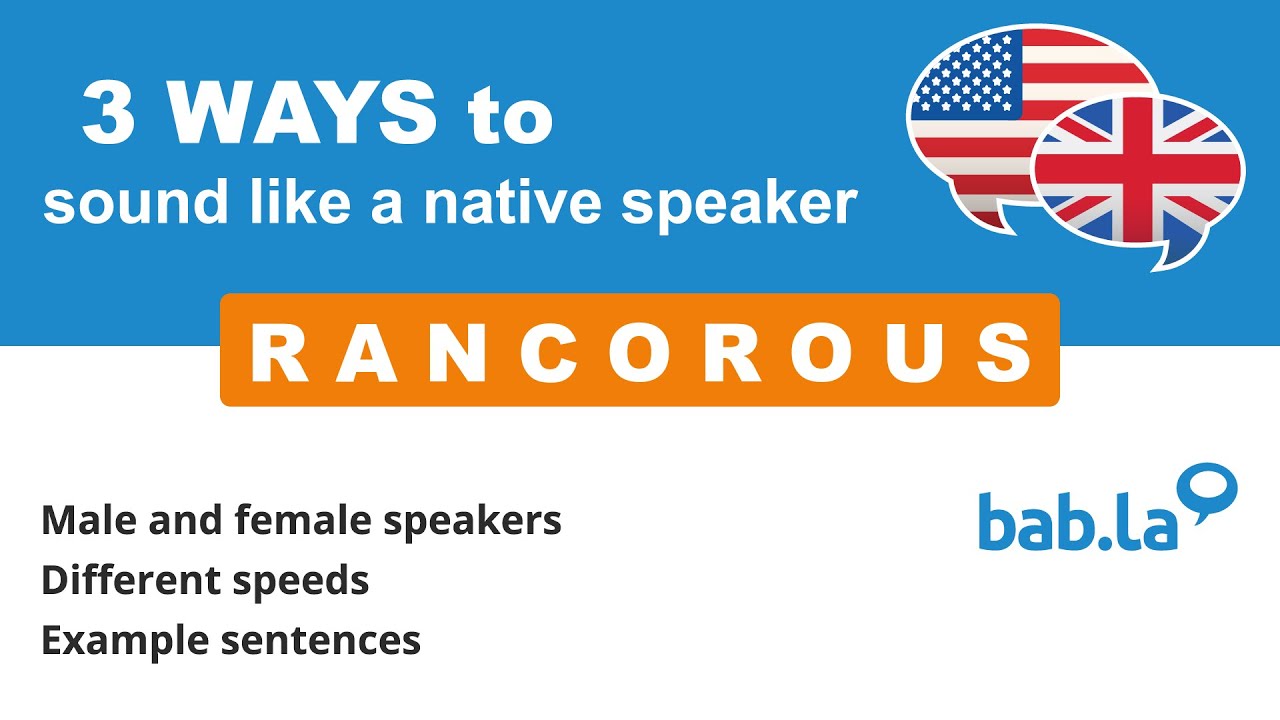 3 WAYS to
sound like a native speaker

RANCOROUS

Male and female speakers
Different speeds
Example sentences

bab.la